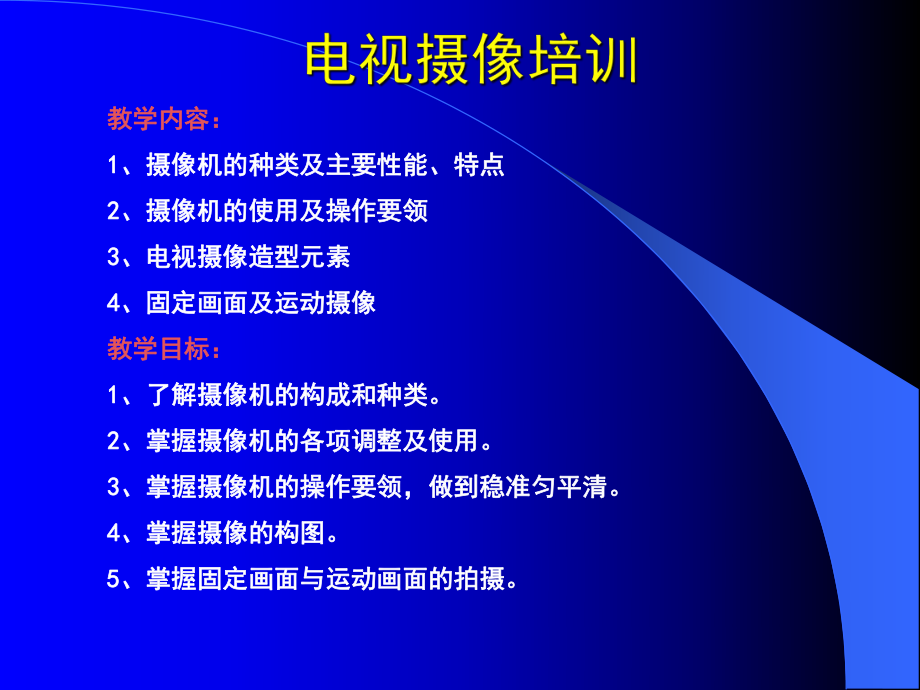 电视摄像培训

教学内容：

1、摄像机的种类及主要性能、特点

2、摄像机的使用及操作要领

3、电视摄像造型元素

4、固定画面及运动摄像

教学目标：

1、了解摄像机的构成和种类。

2、掌握摄像机的各项调整及使用。

3、掌握摄像机的操作要领，做到稳准匀平清。

4、掌握摄像的构图。

5、掌握固定画面与运动画面的拍摄。